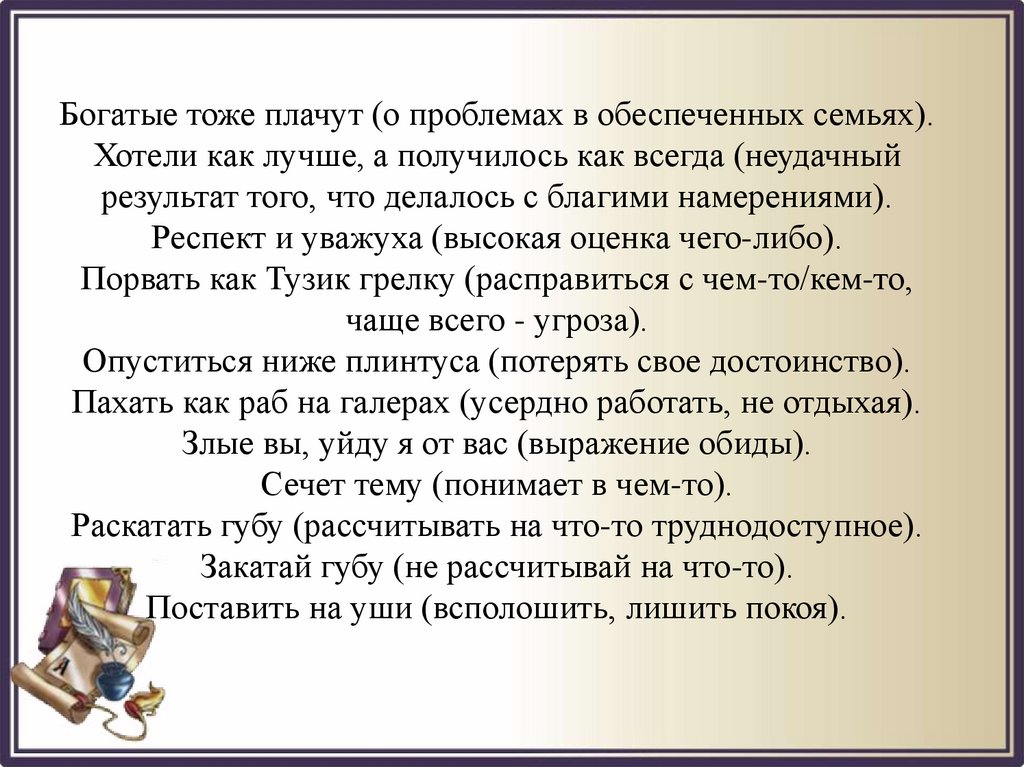 Богатые тоже плачут (о проблемах в обеспеченных семьях).
Хотели как лучше, а получилось как всегда (неудачный результат того, что делалось с благими намерениями).
Респект и уважуха (высокая оценка чего-либо).
Порвать как Тузик грелку (расправиться с чем-то/кем-то, чаще всего - угроза).
Опуститься ниже плинтуса (потерять свое достоинство).
Пахать как раб на галерах (усердно работать, не отдыхая).
Злые вы, уйду я от вас (выражение обиды).
Сечет тему (понимает в чем-то).
Раскатать губу (рассчитывать на что-то труднодоступное).
Закатай губу (не рассчитывай на что-то).
Поставить на уши (всполошить, лишить покоя).